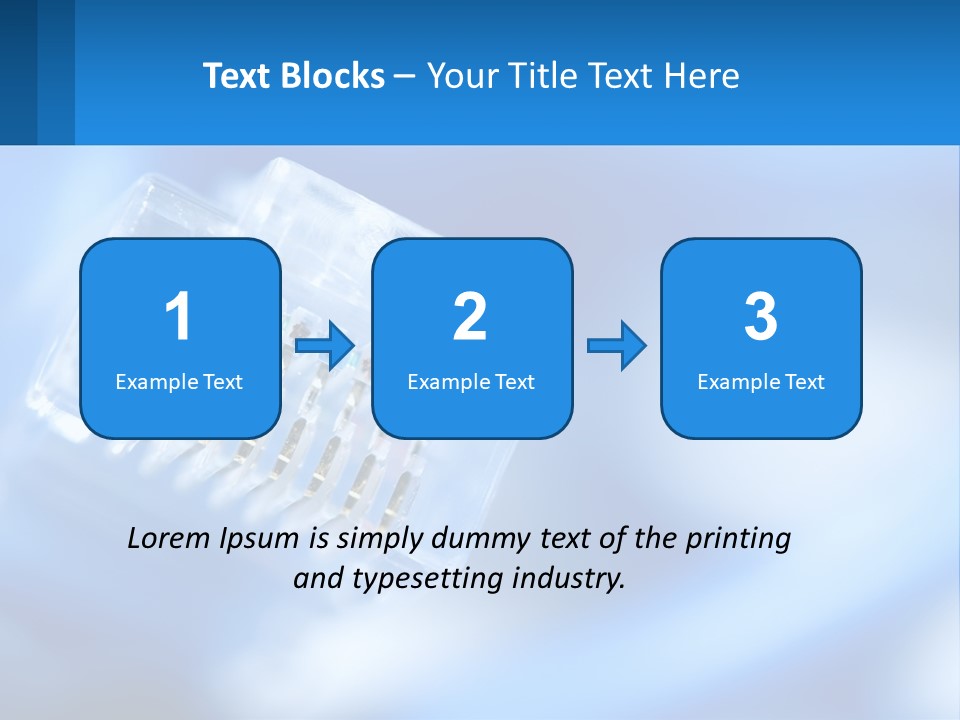 Text Blocks – Your Title Text Here

1
Example Text

2
Example Text

3
Example Text

Lorem Ipsum is simply dummy text of the printing and typesetting industry.